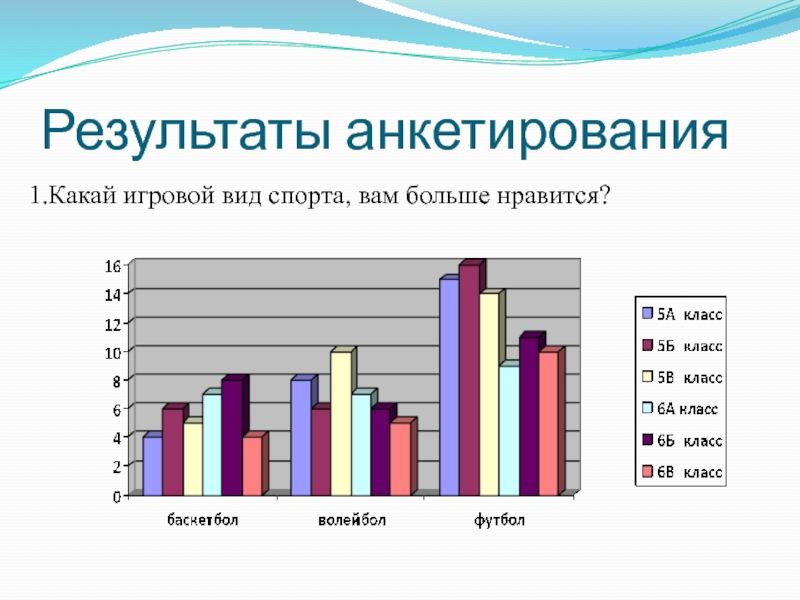 Результаты анкетирования

1.Какай игровой вид спорта, вам больше нравится?

16
14
12
10
8
6
4
2
0

баскетбол
волейбол
футбол

5А класс
5Б класс
5В класс
6А класс
6Б класс
6В класс